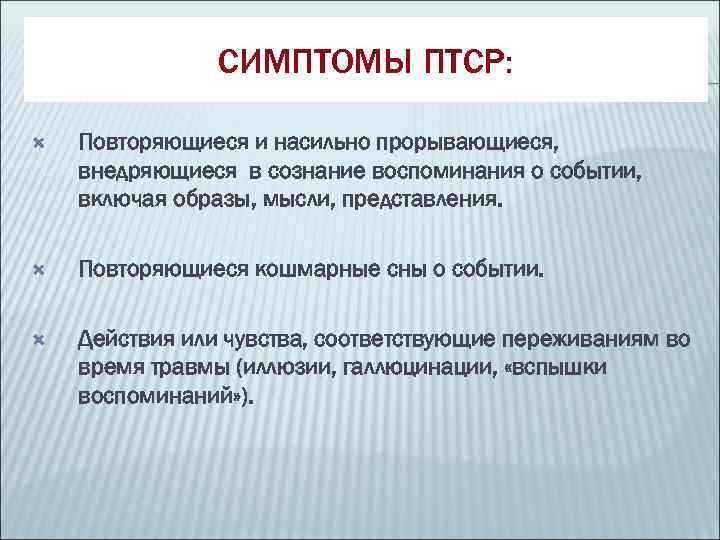 СИМПТОМЫ ПТСР:

Повторяющиеся и насильно прорывающиеся, внедряющиеся в сознание воспоминания о событии, включая образы, мысли, представления.

Повторяющиеся кошмарные сны о событии.

Действия или чувства, соответствующие переживаниям во время травмы (иллюзии, галлюцинации, «вспышки воспоминаний»).